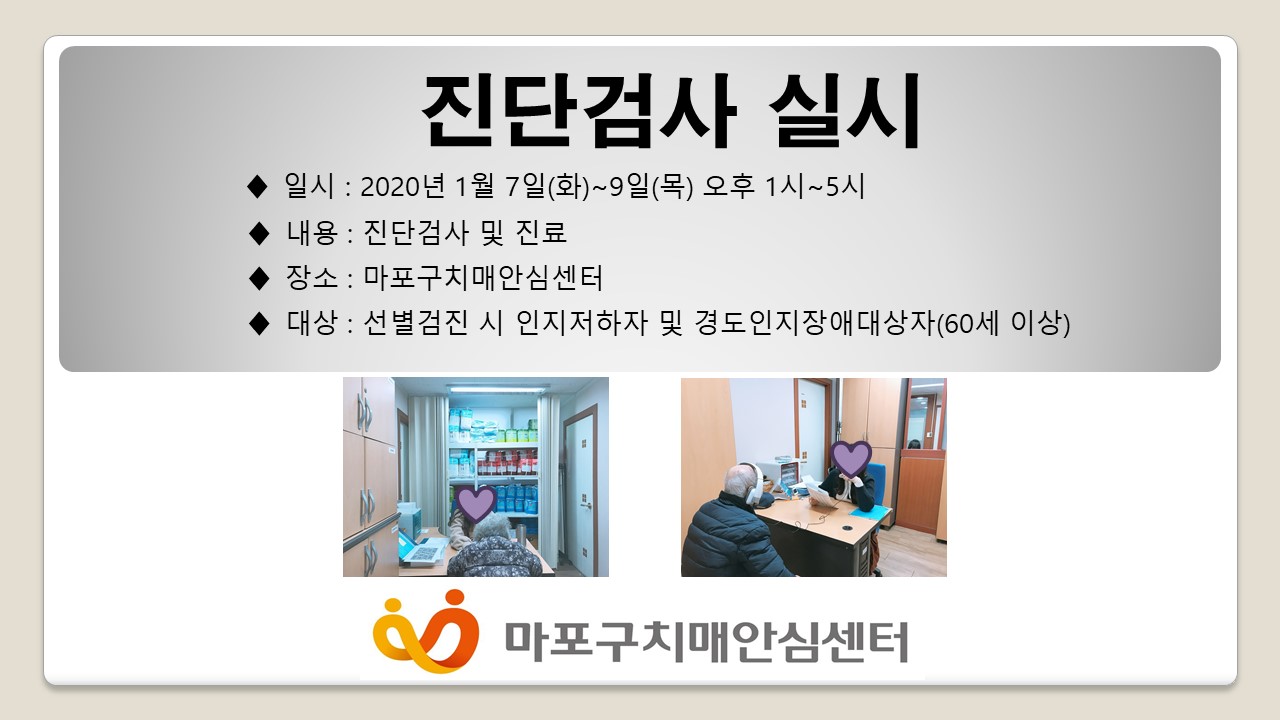 진단검사 실시

◆ 일시 : 2020년 1월 7일(화)~9일(목) 오후 1시~5시

◆ 내용 : 진단검사 및 진료

◆ 장소 : 마포구치매안심센터

◆ 대상 : 선별검진 시 인지저하자 및 경도인지장애대상자(60세 이상)

마포구치매안심센터